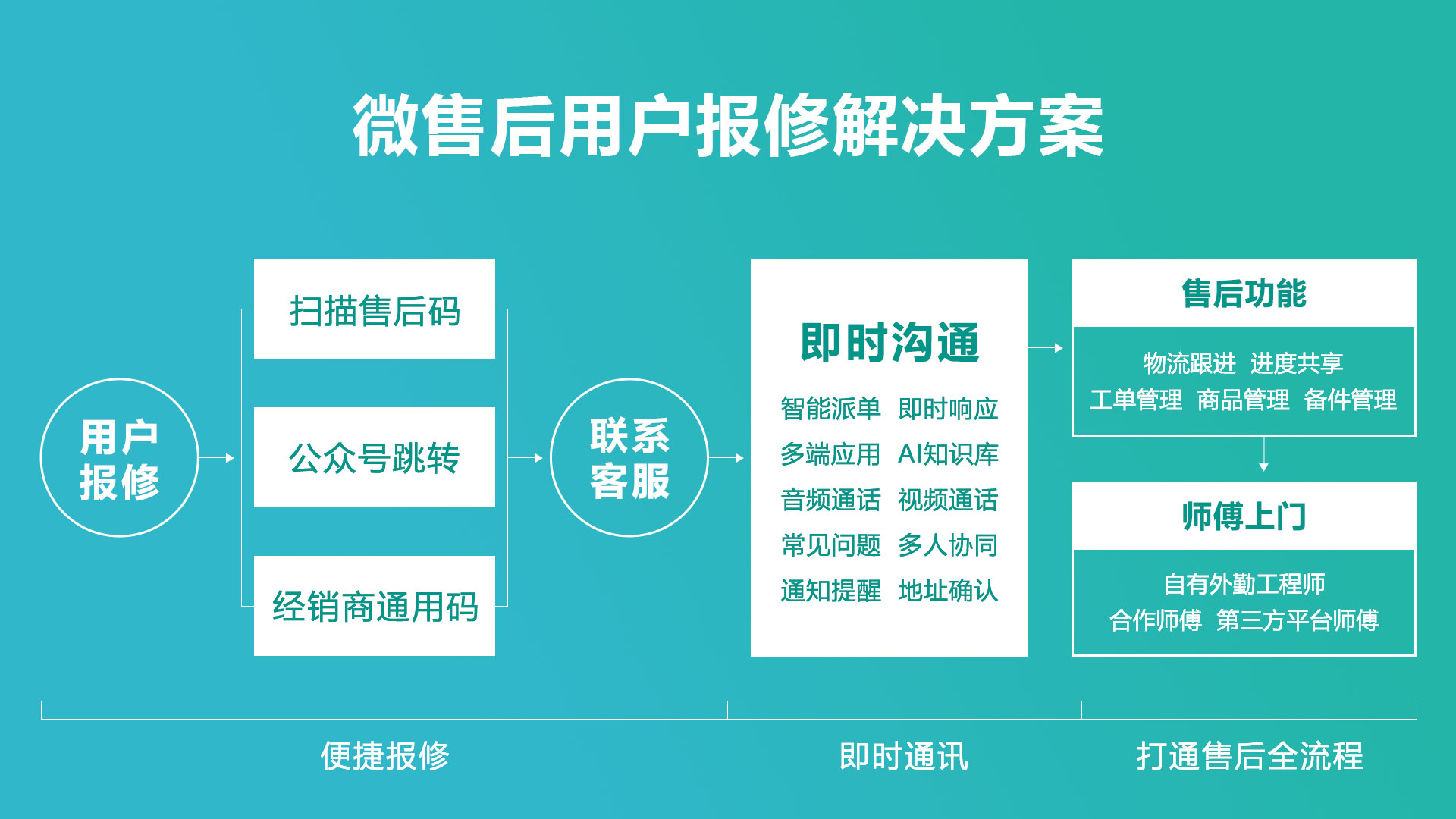 微售后用户报修解决方案

用户报修

扫描售后码

公众号跳转

经销商通用码

联系客服

即时沟通

智能派单 即时响应
多端应用 AI知识库
音频通话 视频通话
常见问题 多人协同
通知提醒 地址确认

售后功能

物流跟进 进度共享
工单管理 商品管理 备件管理

师傅上门

自有外勤工程师
合作师傅 第三方平台师傅

便捷报修

即时通讯

打通售后全流程